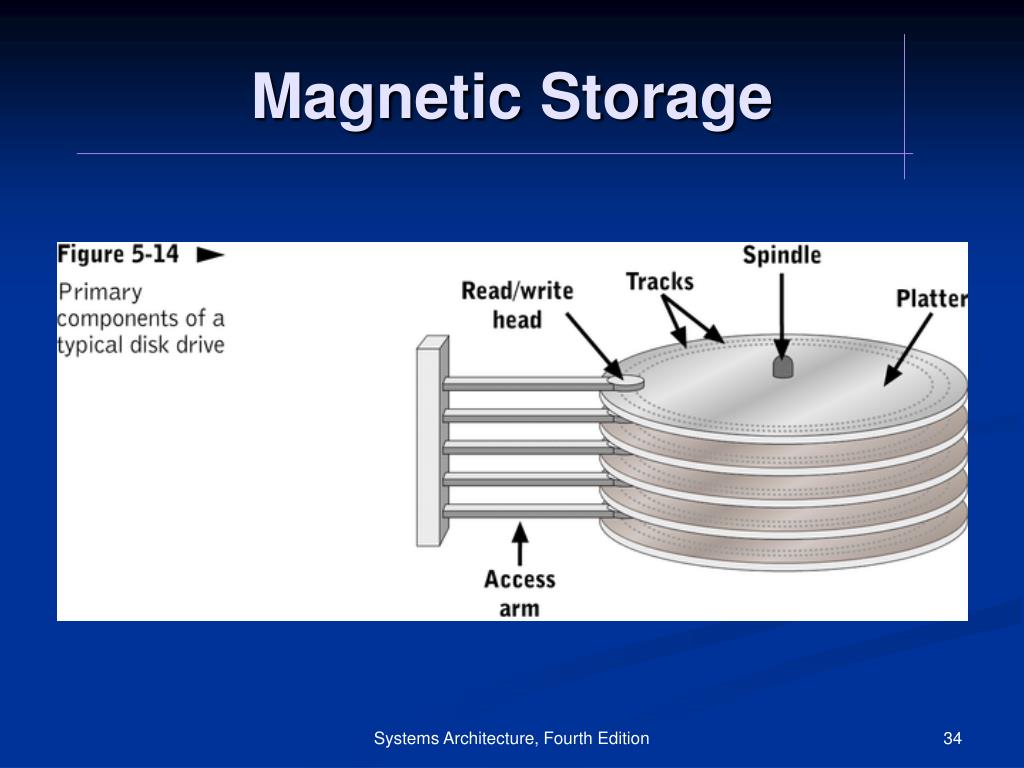 Magnetic Storage

Figure 5-14

Primary components of a typical disk drive

Read/write head

Tracks

Spindle

Platter

Access arm

Systems Architecture, Fourth Edition

34